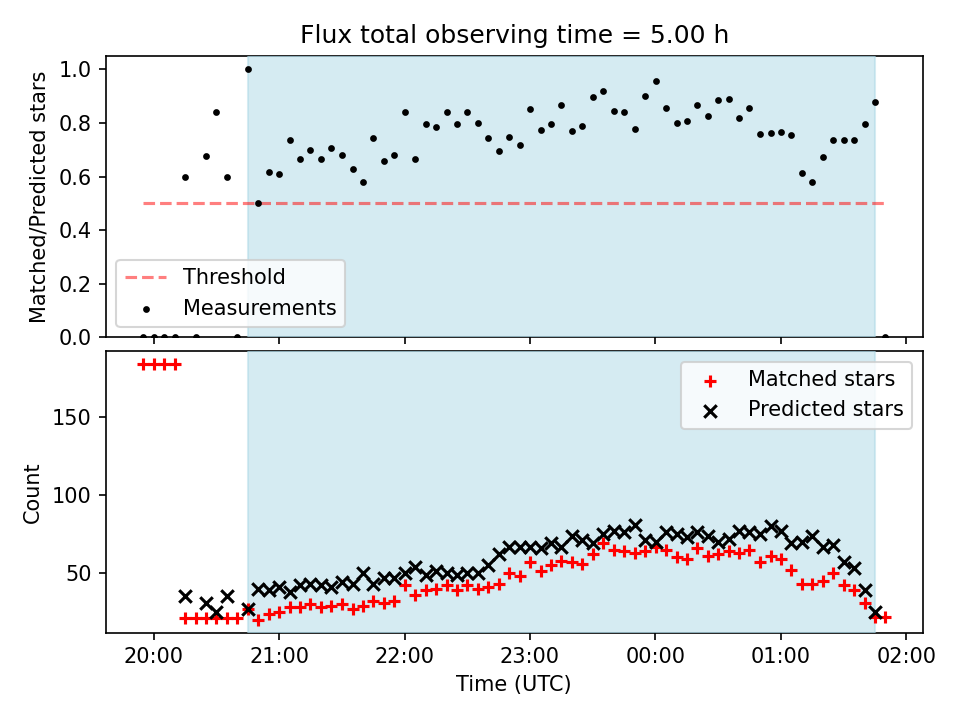 Flux total observing time = 5.00 h

Matched/Predicted stars

1.0
0.8
0.6
0.4
0.2
0.0

Threshold
Measurements

Count

150
100
50

Matched stars
Predicted stars

20:00
21:00
22:00
23:00
00:00
01:00
02:00

Time (UTC)